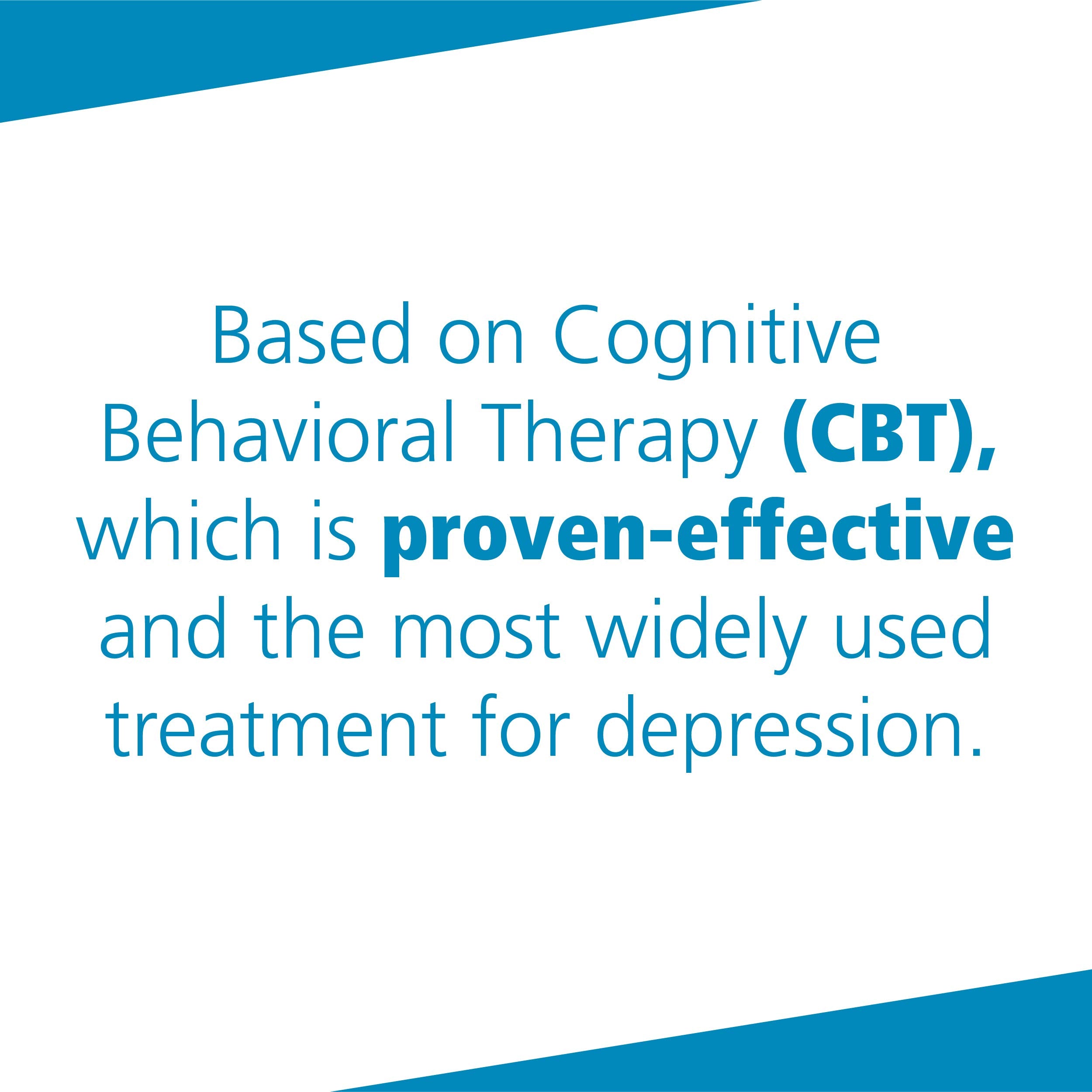 Based on Cognitive Behavioral Therapy (CBT), which is proven-effective and the most widely used treatment for depression.